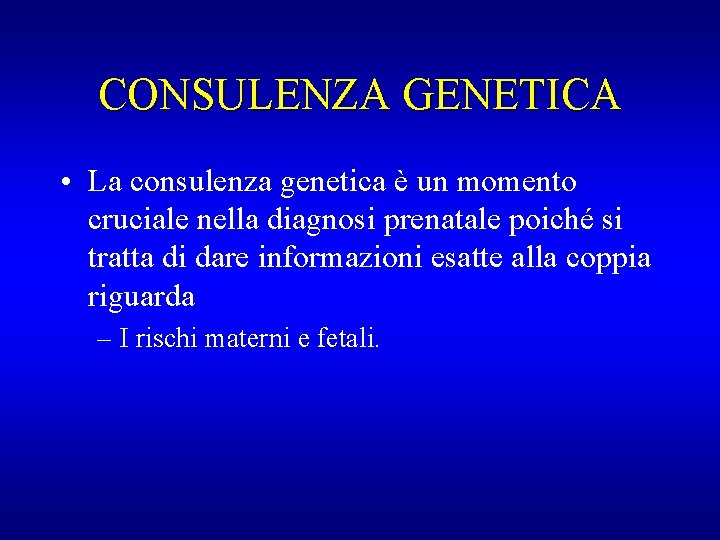 CONSULENZA GENETICA

• La consulenza genetica è un momento cruciale nella diagnosi prenatale poiché si tratta di dare informazioni esatte alla coppia riguarda

– I rischi materni e fetali.